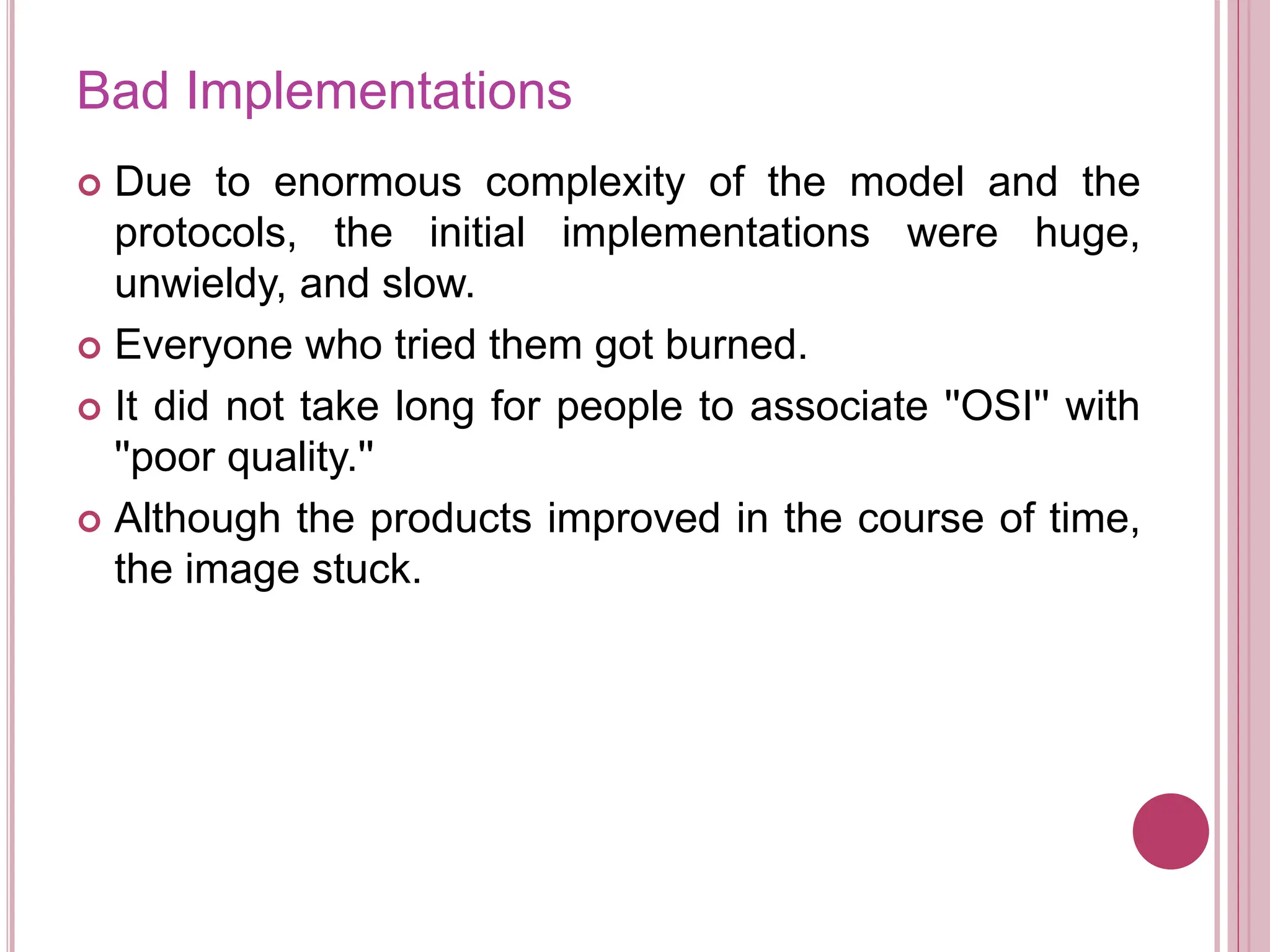 Bad Implementations

Due to enormous complexity of the model and the protocols, the initial implementations were huge, unwieldy, and slow.

Everyone who tried them got burned.

It did not take long for people to associate "OSI" with "poor quality."

Although the products improved in the course of time, the image stuck.